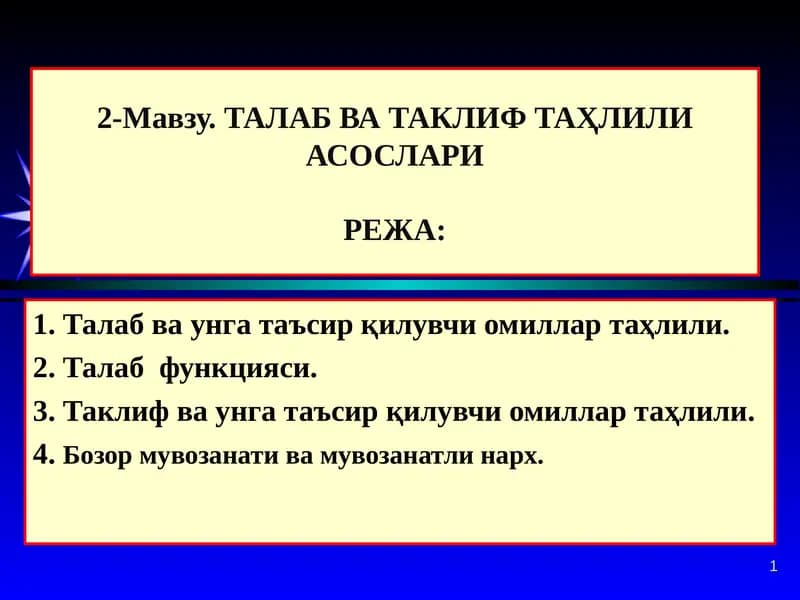 2-Мавзу. ТАЛАБ ВА ТАКЛИФ ТАҲЛИЛИ АСОСЛАРИ

РЕЖА:

1. Талаб ва унга таъсир қилувчи омиллар таҳлили.
2. Талаб функцияси.
3. Таклиф ва унга таъсир қилувчи омиллар таҳлили.
4. Бозор мувозанати ва мувозанатли нарх.

1